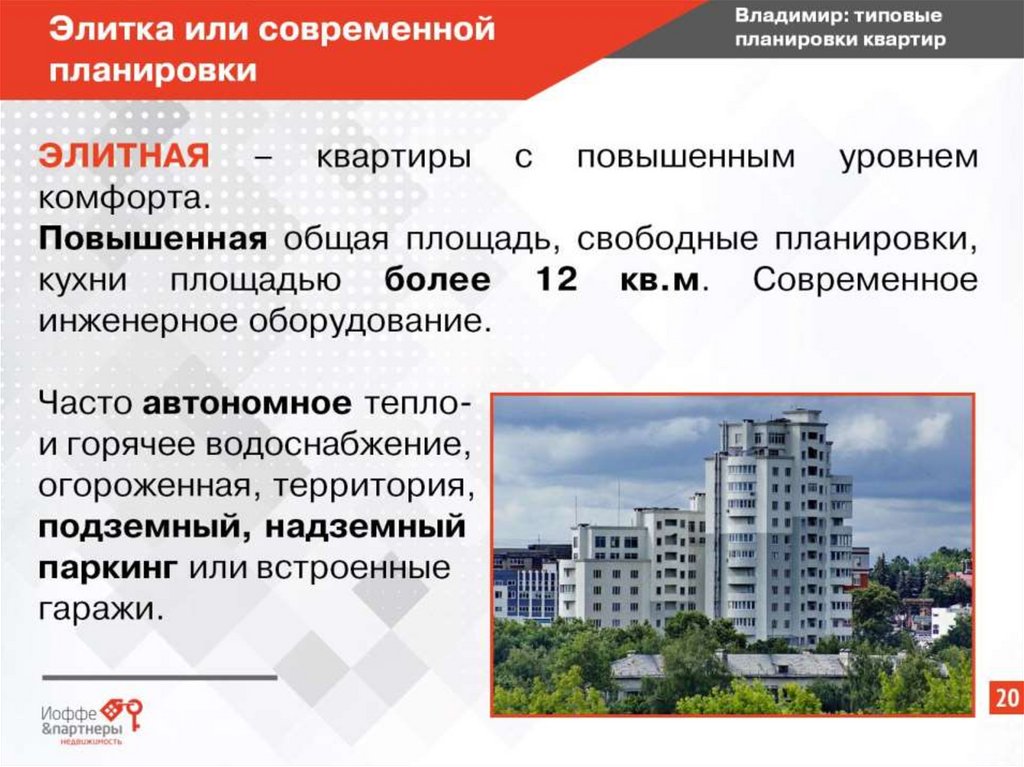 Элитка или современной планировки

Владимир: типовые планировки квартир

ЭЛИТНАЯ – квартиры с повышенным уровнем комфорта.
Повышенная общая площадь, свободные планировки, кухни площадью более 12 кв.м. Современное инженерное оборудование.

Часто автономное тепло- и горячее водоснабжение, огороженная, территория, подземный, надземный паркинг или встроенные гаражи.

Иоффе &партнеры недвижимость

20